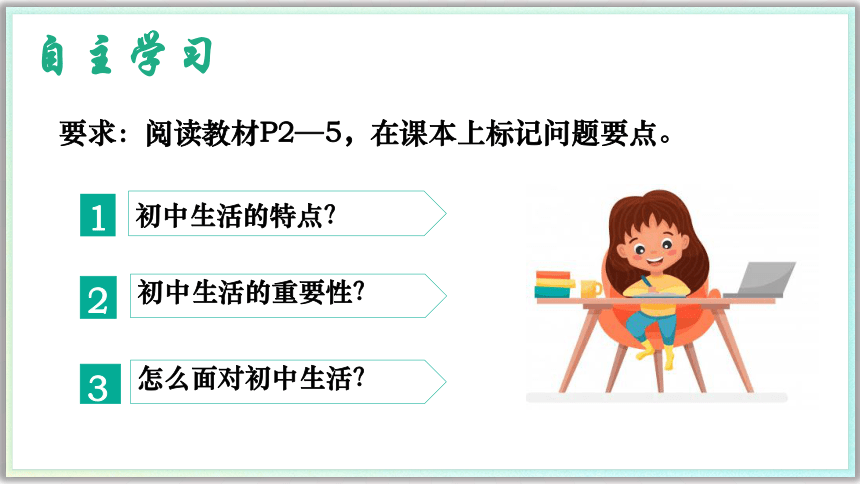 自主学习

要求：阅读教材P2—5，在课本上标记问题要点。

1 初中生活的特点?

2 初中生活的重要性?

3 怎么面对初中生活?